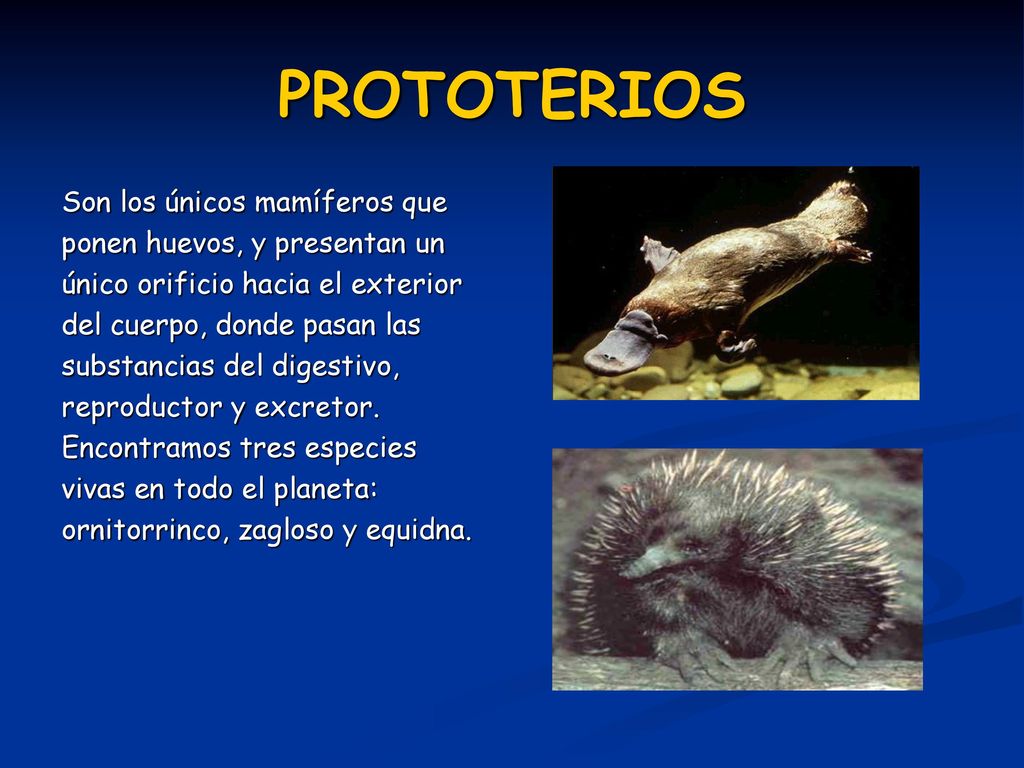 PROTOTERIOS

Son los únicos mamíferos que ponen huevos, y presentan un único orificio hacia el exterior del cuerpo, donde pasan las substancias del digestivo, reproductor y excretor. Encontramos tres especies vivas en todo el planeta: ornitorrinco, zagloso y equidna.